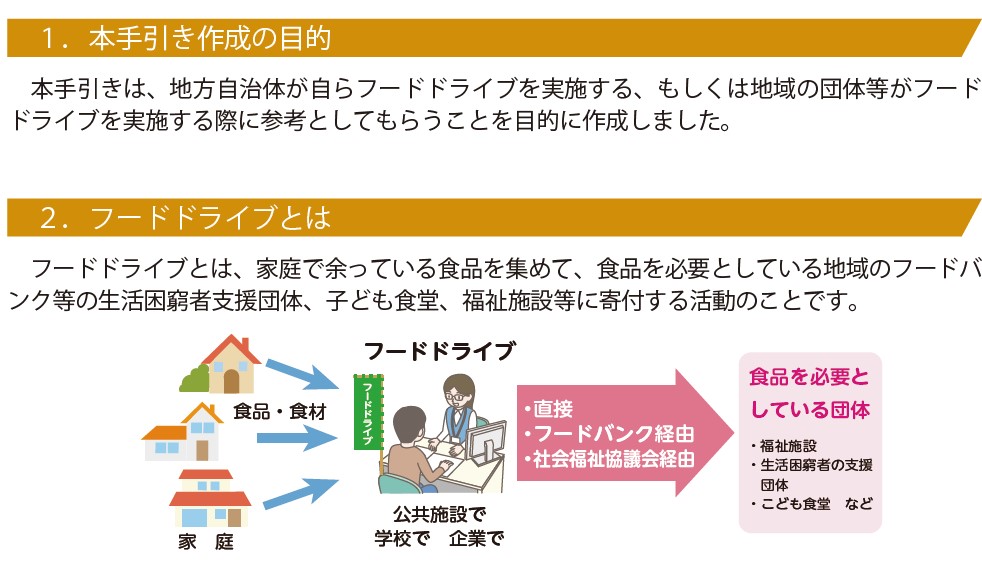 １．本手引き作成の目的

本手引きは、地方自治体が自らフードドライブを実施する、もしくは地域の団体等がフードドライブを実施する際に参考としてもらうことを目的に作成しました。

２．フードドライブとは

フードドライブとは、家庭で余っている食品を集めて、食品を必要としている地域のフードバンク等の生活困窮者支援団体、子ども食堂、福祉施設等に寄付する活動のことです。

食品・食材

家　庭

フードドライブ

フードドライブ

公共施設で
学校で　企業で

・直接
・フードバンク経由
・社会福祉協議会経由

食品を必要としている団体

・福祉施設
・生活困窮者の支援団体
・こども食堂　など